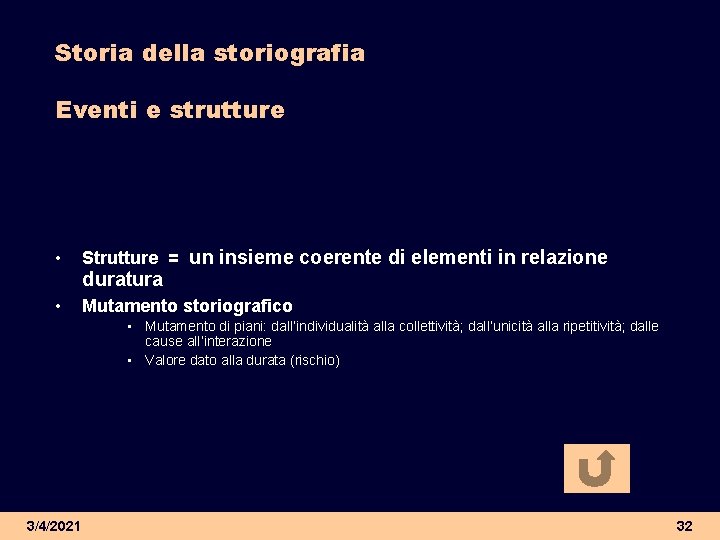 Storia della storiografia

Eventi e strutture

• Strutture = un insieme coerente di elementi in relazione duratura
• Mutamento storiografico
  • Mutamento di piani: dall'individualità alla collettività; dall'unicità alla ripetitività; dalle cause all'interazione
  • Valore dato alla durata (rischio)

3/4/2021

32